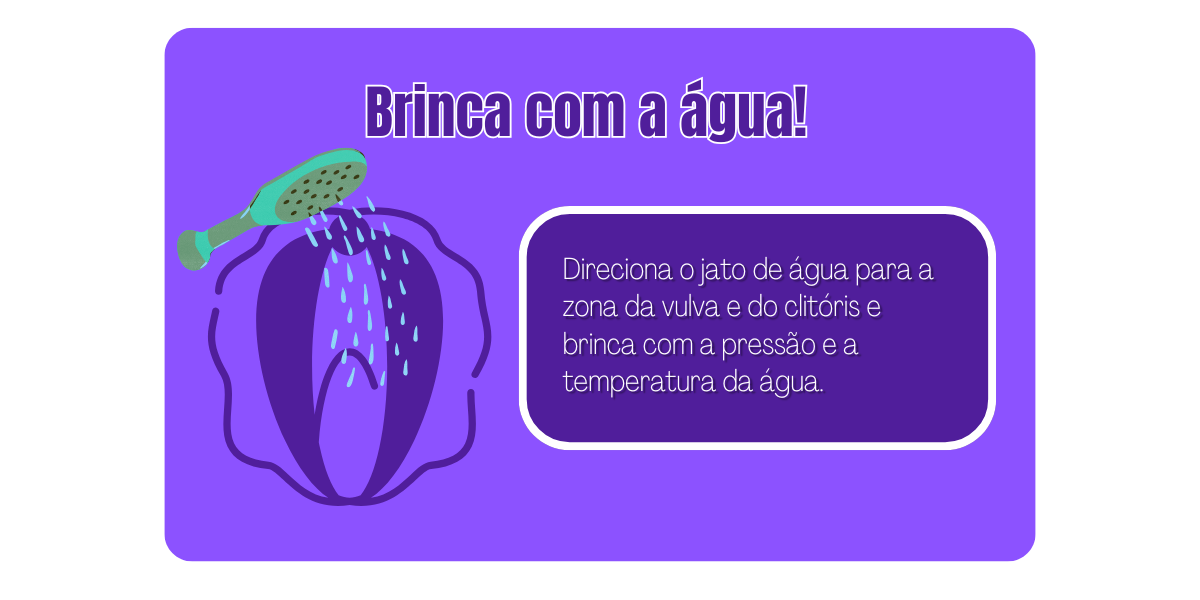 Brinca com a água!

Direciona o jato de água para a zona da vulva e do clitóris e brinca com a pressão e a temperatura da água.